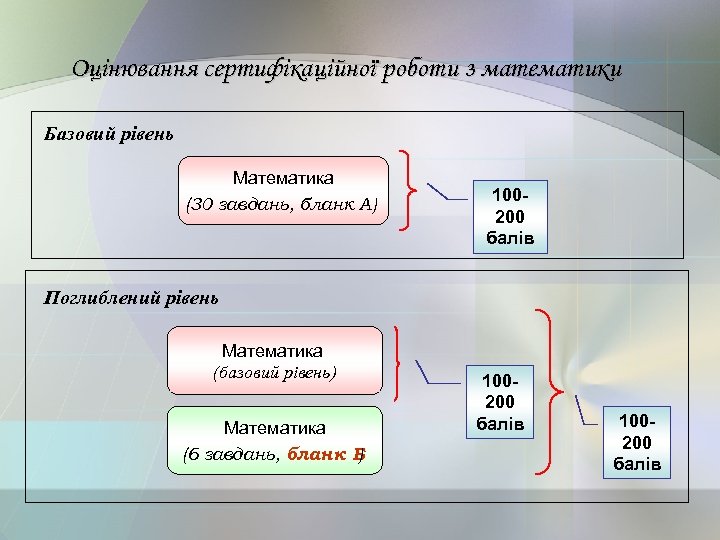 Оцінювання сертифікаційної роботи з математики

Базовий рівень

Математика
(30 завдань, бланк А)

100-200 балів

Поглиблений рівень

Математика
(базовий рівень)

Математика
(6 завдань, бланк Б)

100-200 балів

100-200 балів